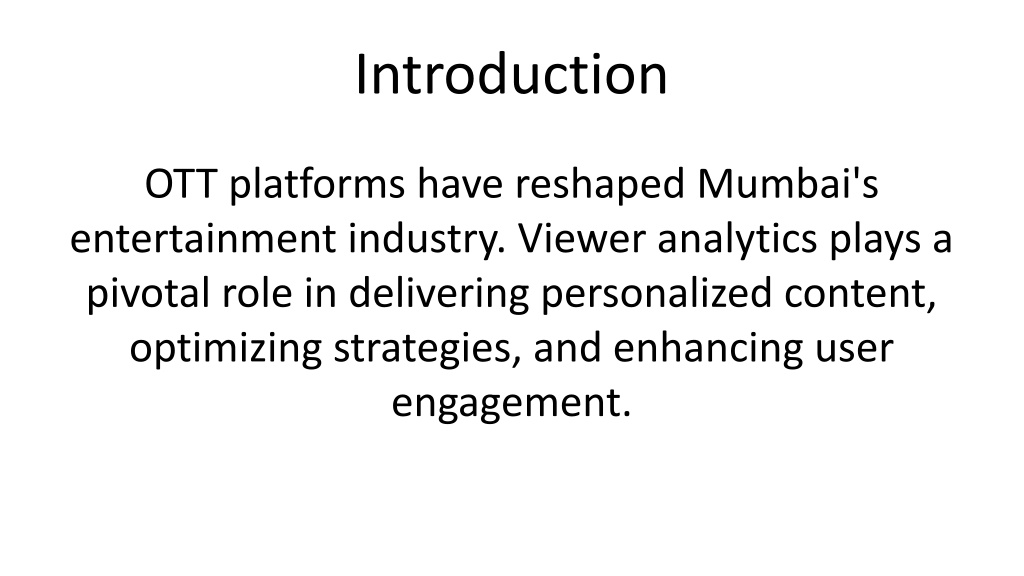 Introduction

OTT platforms have reshaped Mumbai's entertainment industry. Viewer analytics plays a pivotal role in delivering personalized content, optimizing strategies, and enhancing user engagement.